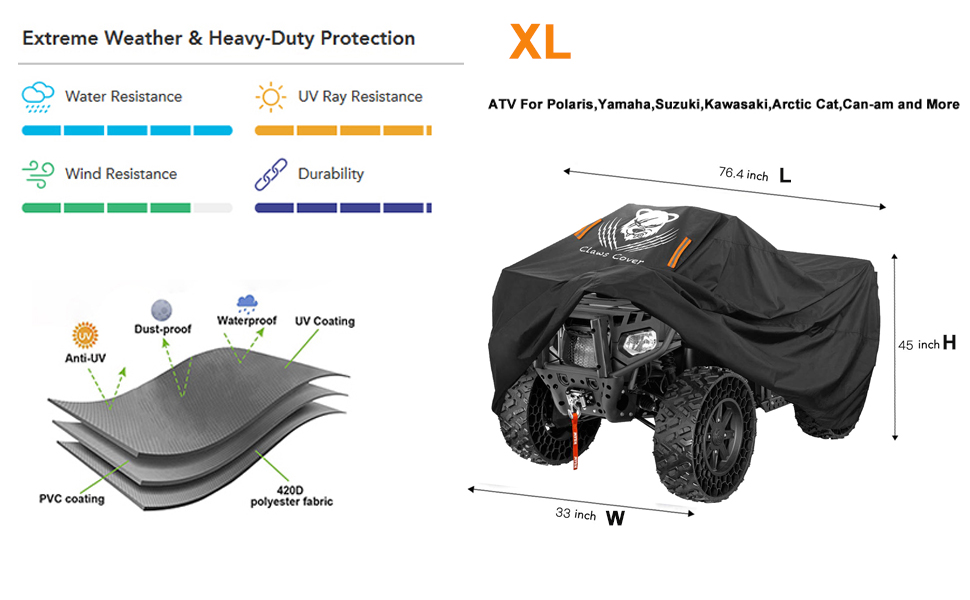 Extreme Weather & Heavy-Duty Protection

Water Resistance

UV Ray Resistance

Wind Resistance

Durability

UV

Anti-UV

Dust-proof

Waterproof

UV Coating

PVC coating

420D polyester fabric

XL

ATV For Polaris,Yamaha,Suzuki,Kawasaki,Arctic Cat,Can-am and More

76.4 inch L

Claws Cover

45 inch H

33 inch W